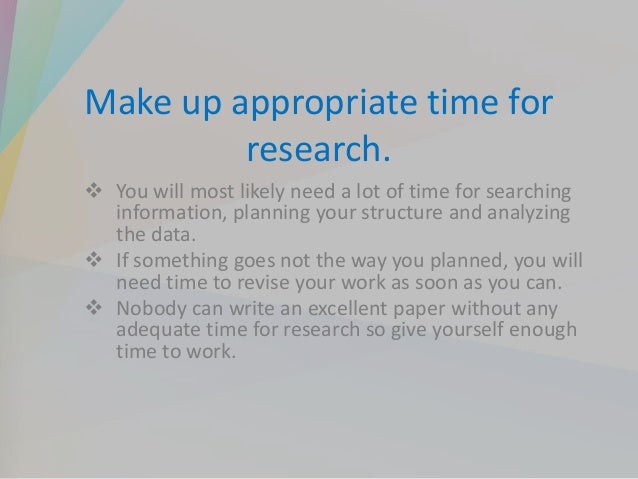 Make up appropriate time for research.

❖ You will most likely need a lot of time for searching information, planning your structure and analyzing the data.
❖ If something goes not the way you planned, you will need time to revise your work as soon as you can.
❖ Nobody can write an excellent paper without any adequate time for research so give yourself enough time to work.